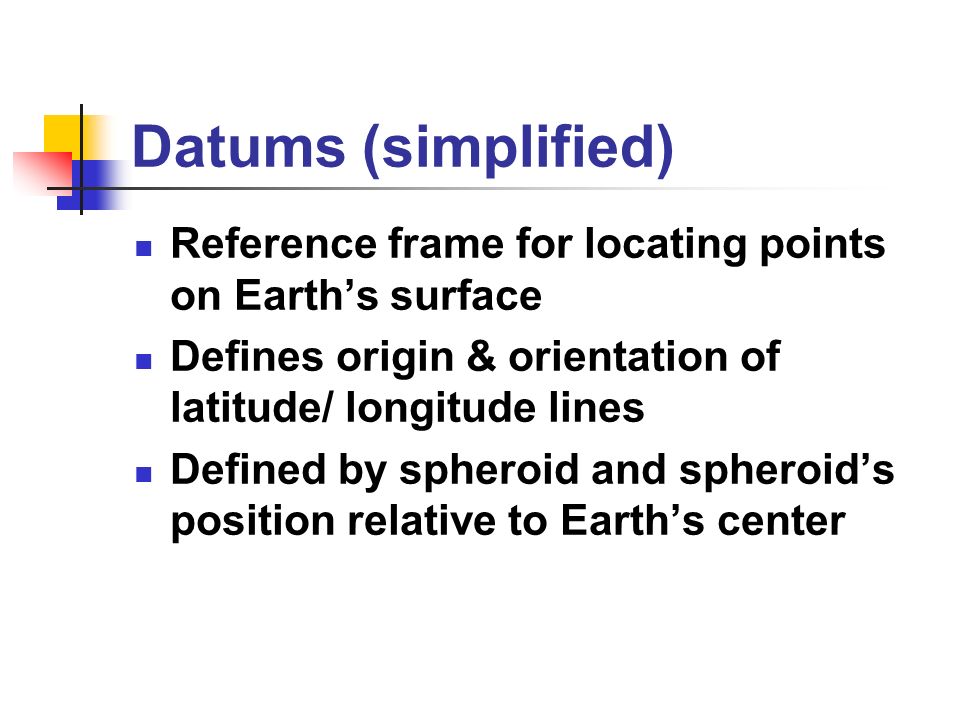 Datums (simplified)

- Reference frame for locating points on Earth’s surface
- Defines origin & orientation of latitude/ longitude lines
- Defined by spheroid and spheroid’s position relative to Earth’s center